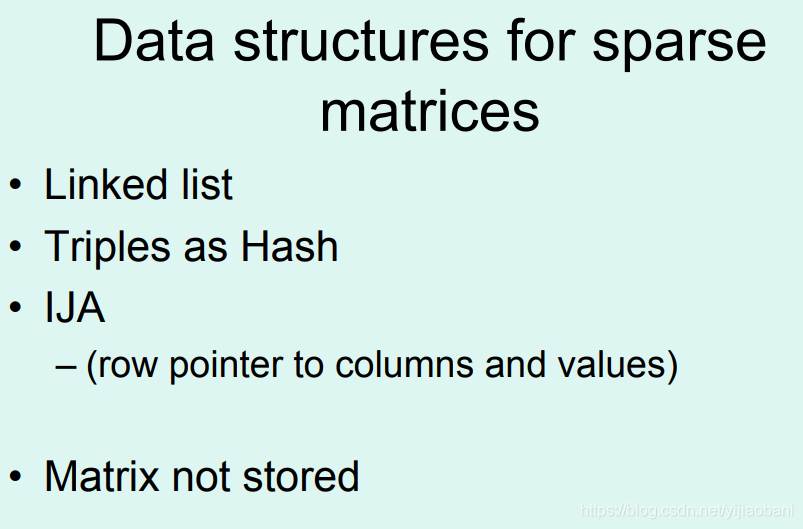 Data structures for sparse matrices

• Linked list
• Triples as Hash
• IJA
  – (row pointer to columns and values)

• Matrix not stored

https://blog.csdn.net/yijiaobani